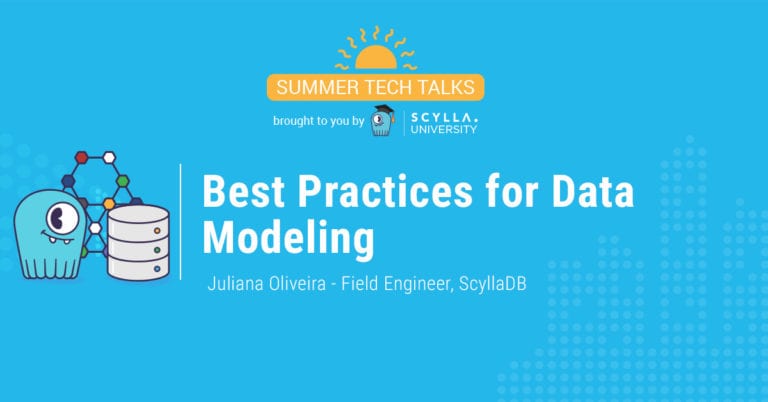 SUMMER TECH TALKS

brought to you by SCYLLA. UNIVERSITY

Best Practices for Data Modeling

Juliana Oliveira - Field Engineer, ScyllaDB